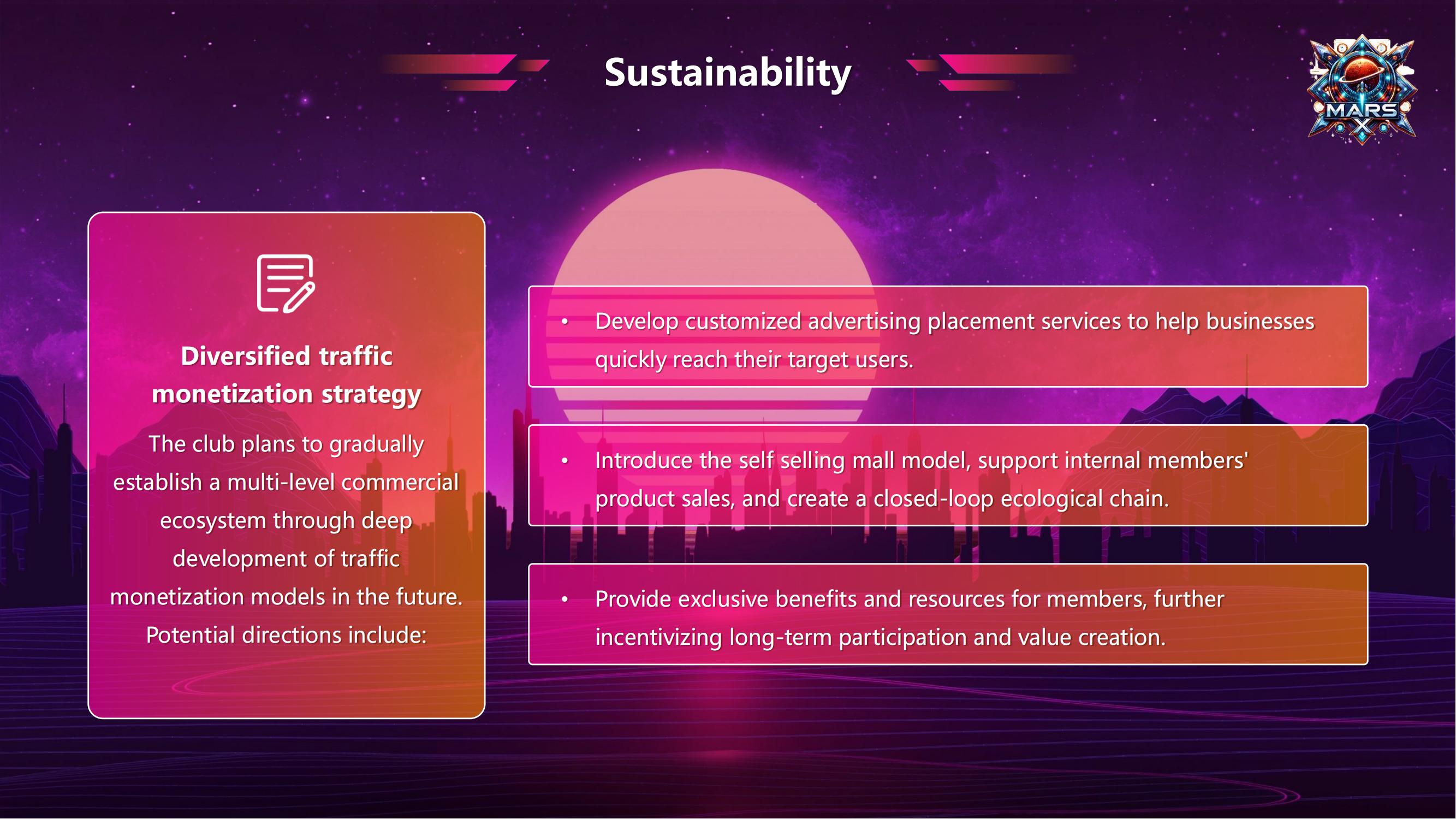 Sustainability

MARS X

Diversified traffic monetization strategy

The club plans to gradually establish a multi-level commercial ecosystem through deep development of traffic monetization models in the future. Potential directions include:

• Develop customized advertising placement services to help businesses quickly reach their target users.

• Introduce the self selling mall model, support internal members' product sales, and create a closed-loop ecological chain.

• Provide exclusive benefits and resources for members, further incentivizing long-term participation and value creation.